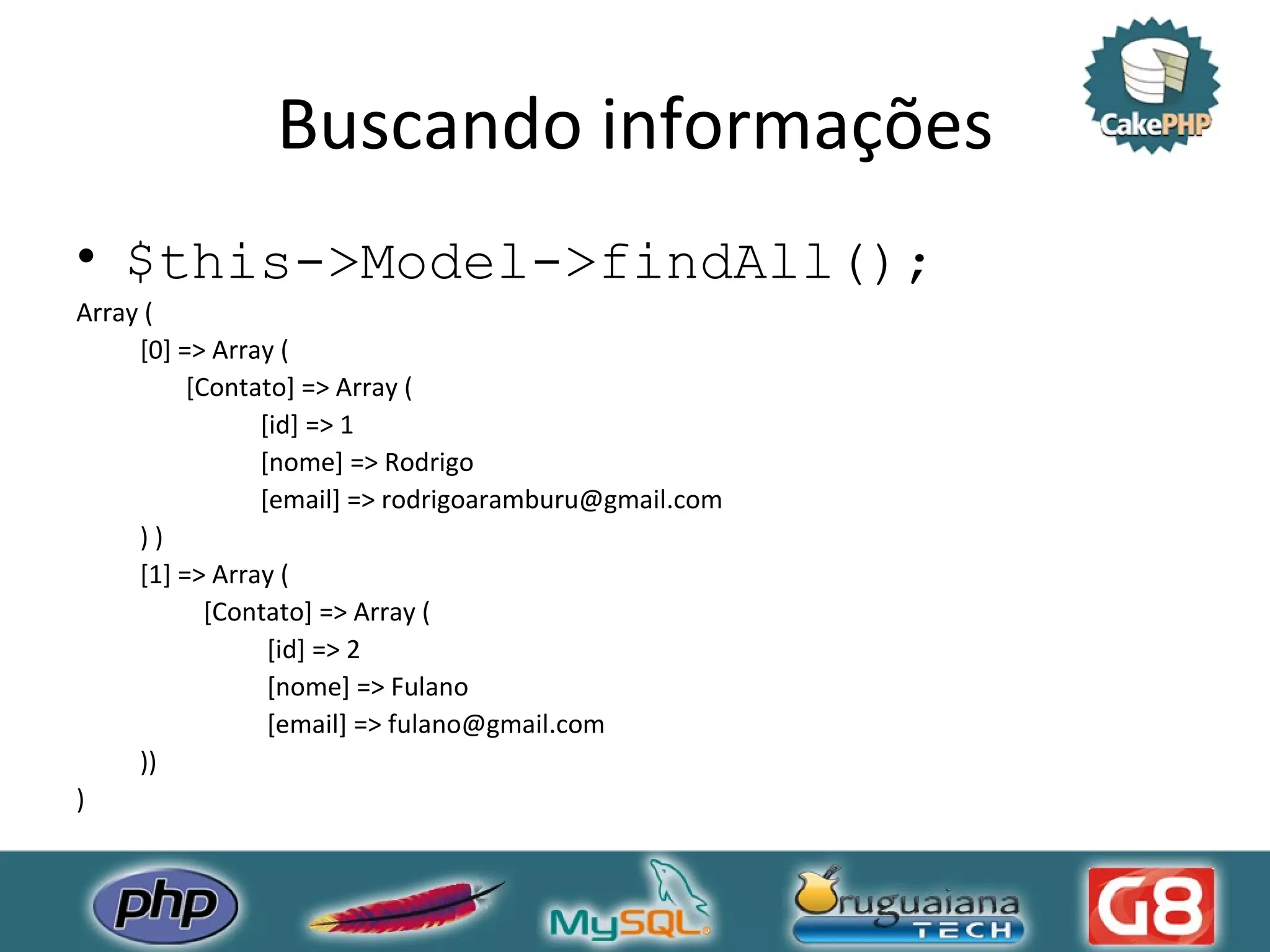 Buscando informações

CakePHP

• $this->Model->findAll();

Array (
[0] => Array (
[Contato] => Array (
[id] => 1
[nome] => Rodrigo
[email] => rodrigoaramburu@gmail.com
) )
[1] => Array (
[Contato] => Array (
[id] => 2
[nome] => Fulano
[email] => fulano@gmail.com
))
)

php

MySQL

Uruguaiana TECH

G8